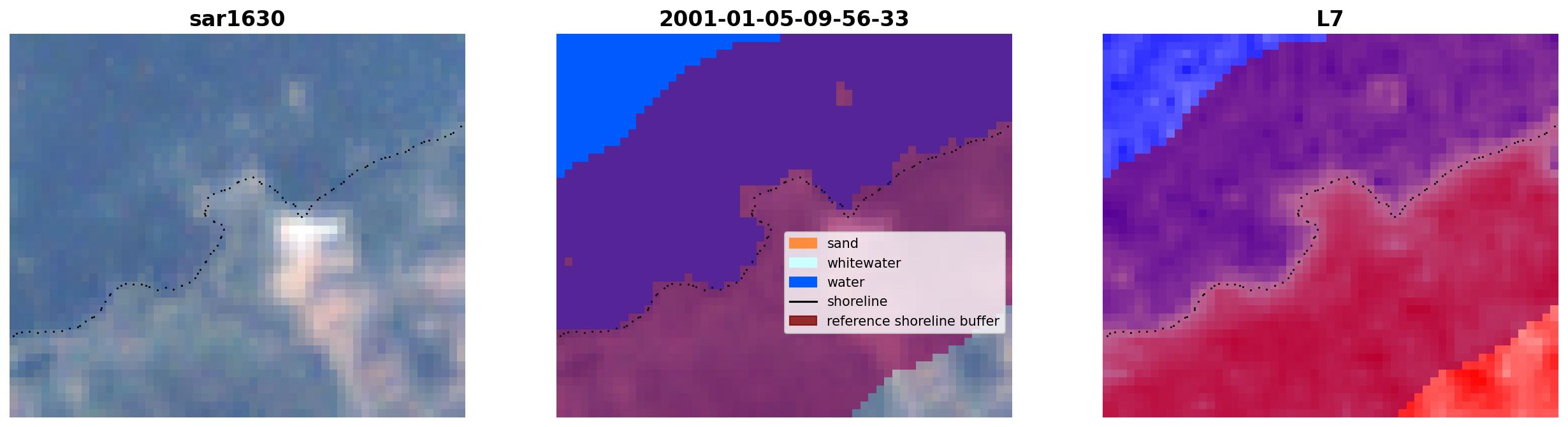 sar1630

2001-01-05-09-56-33

sand
whitewater
water
shoreline
reference shoreline buffer

L7